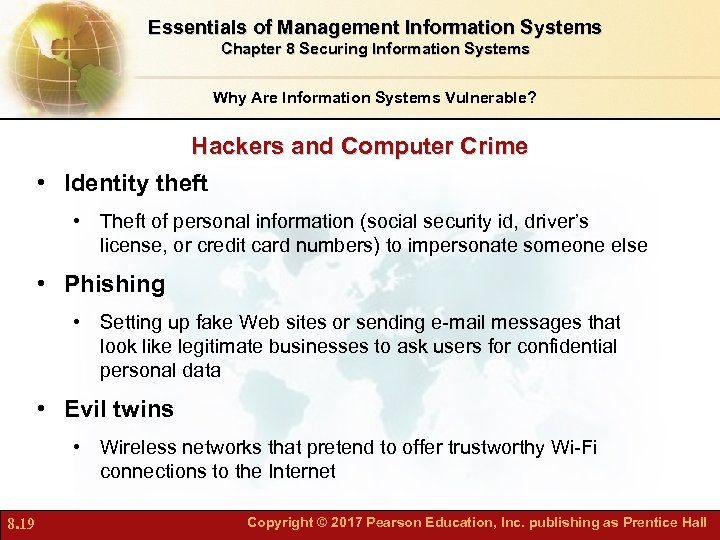 Essentials of Management Information Systems
Chapter 8 Securing Information Systems

Why Are Information Systems Vulnerable?

Hackers and Computer Crime

• Identity theft

• Theft of personal information (social security id, driver's license, or credit card numbers) to impersonate someone else

• Phishing

• Setting up fake Web sites or sending e-mail messages that look like legitimate businesses to ask users for confidential personal data

• Evil twins

• Wireless networks that pretend to offer trustworthy Wi-Fi connections to the Internet

8.19

Copyright © 2017 Pearson Education, Inc. publishing as Prentice Hall